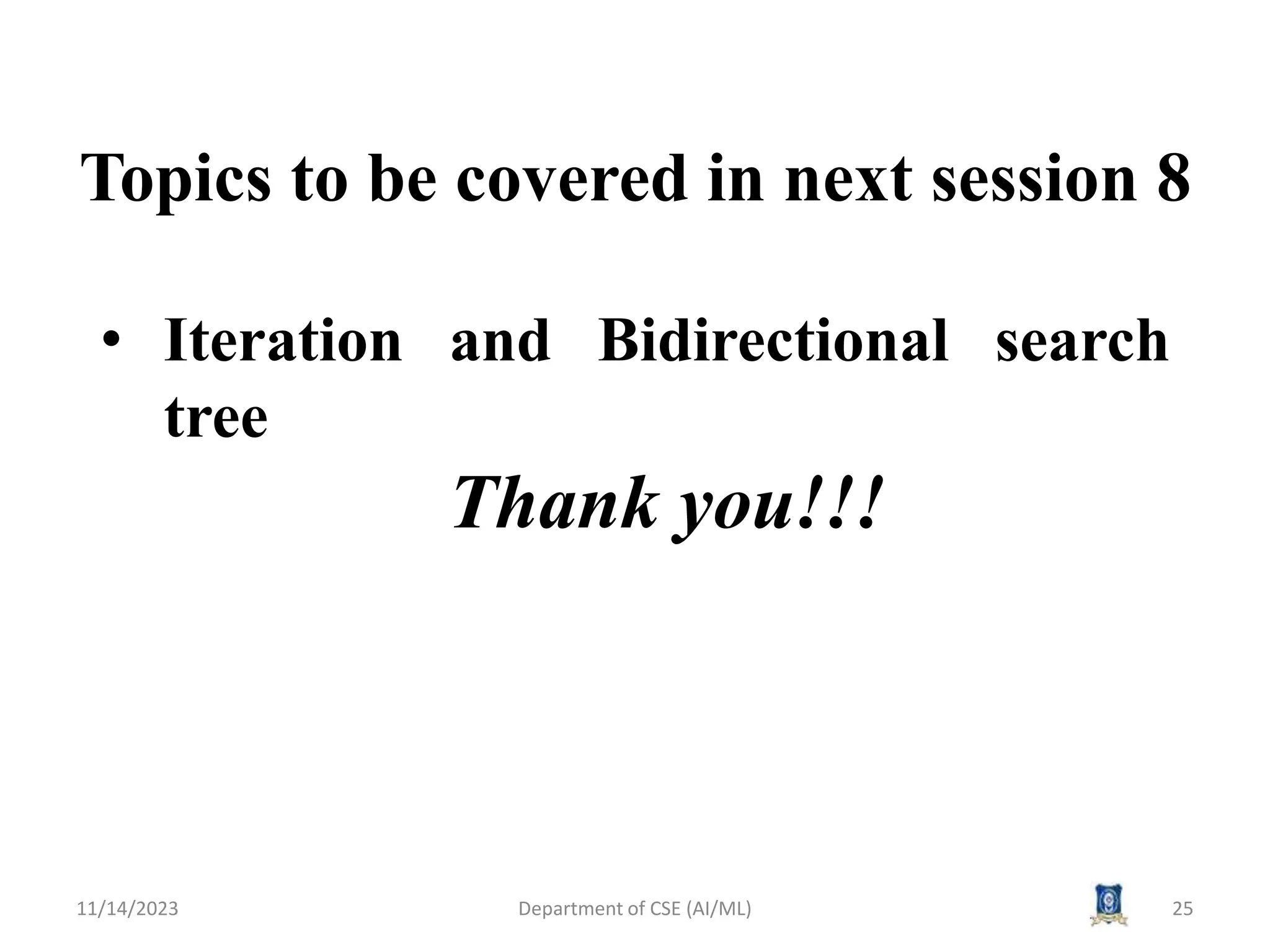 Topics to be covered in next session 8

• Iteration and Bidirectional search tree

Thank you!!!

11/14/2023 Department of CSE (AI/ML) 25